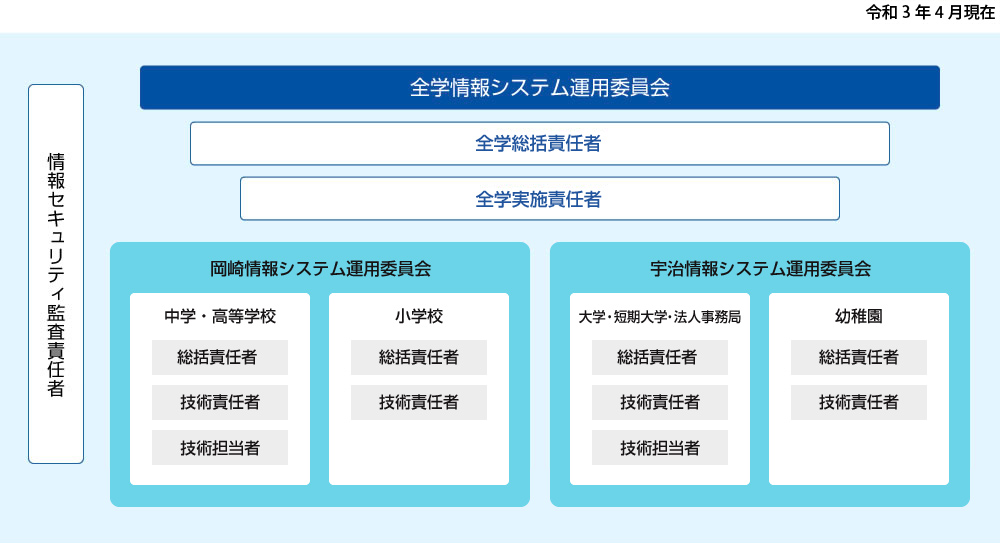 令和３年４月現在

情報セキュリティ監査責任者

全学情報システム運用委員会

全学総括責任者

全学実施責任者

岡崎情報システム運用委員会

中学・高等学校

総括責任者

技術責任者

技術担当者

小学校

総括責任者

技術責任者

宇治情報システム運用委員会

大学・短期大学・法人事務局

総括責任者

技術責任者

技術担当者

幼稚園

総括責任者

技術責任者